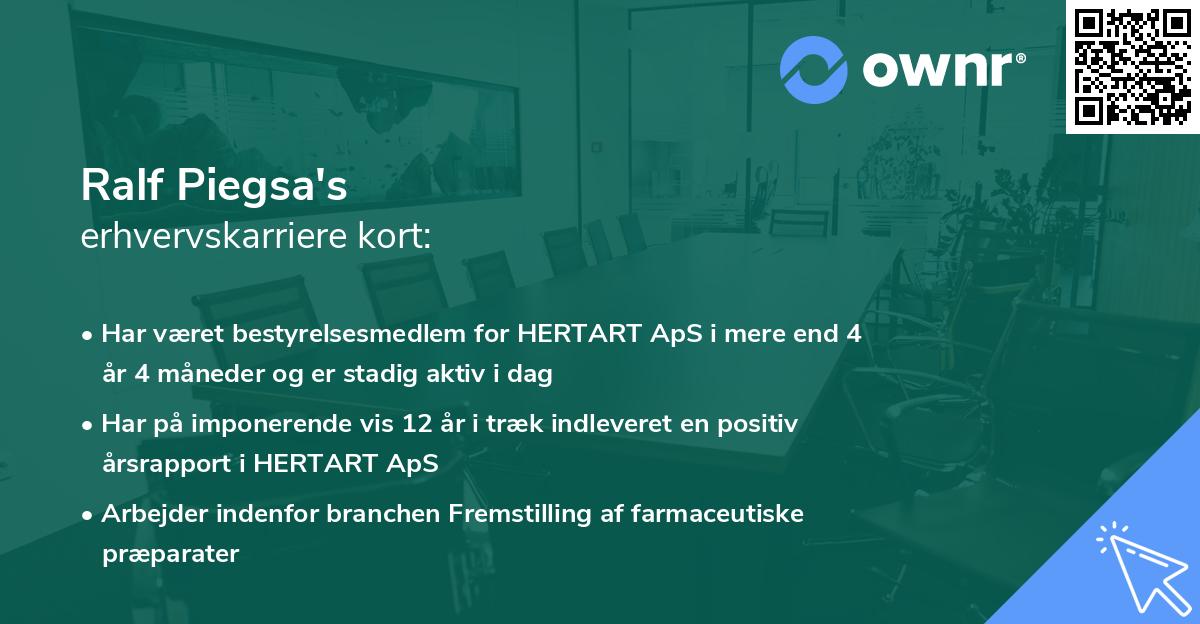 ownr®

Ralf Piegsa's
erhvervskarriere kort:

• Har været bestyrelsesmedlem for HERTART ApS i mere end 4 år 4 måneder og er stadig aktiv i dag

• Har på imponerende vis 12 år i træk indleveret en positiv årsrapport i HERTART ApS

• Arbejder indenfor branchen Fremstilling af farmaceutiske præparater